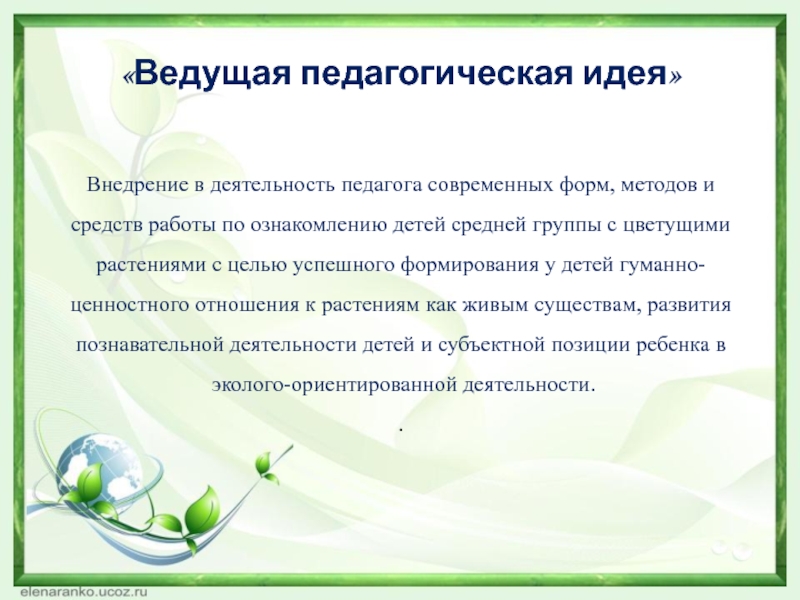 «Ведущая педагогическая идея»

Внедрение в деятельность педагога современных форм, методов и средств работы по ознакомлению детей средней группы с цветущими растениями с целью успешного формирования у детей гуманно-ценностного отношения к растениям как живым существам, развития познавательной деятельности детей и субъектной позиции ребенка в эколого-ориентированной деятельности.

.

elenaranko.ucoz.ru